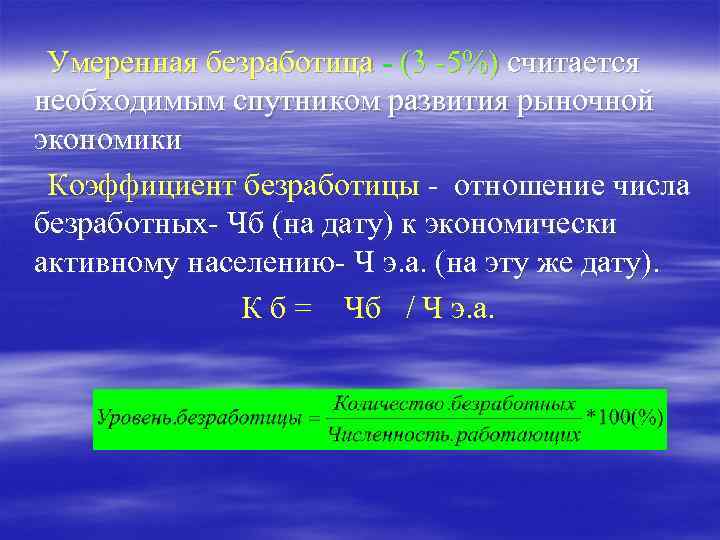 Умеренная безработица - (3 -5%) считается необходимым спутником развития рыночной экономики

Коэффициент безработицы - отношение числа безработных- Чб (на дату) к экономически активному населению- Ч э.а. (на эту же дату).

К б = Чб / Ч э.а.

$Уровень.безработицы = \frac{Количество\ безработных}{Численность.работающих} * 100(\%)$